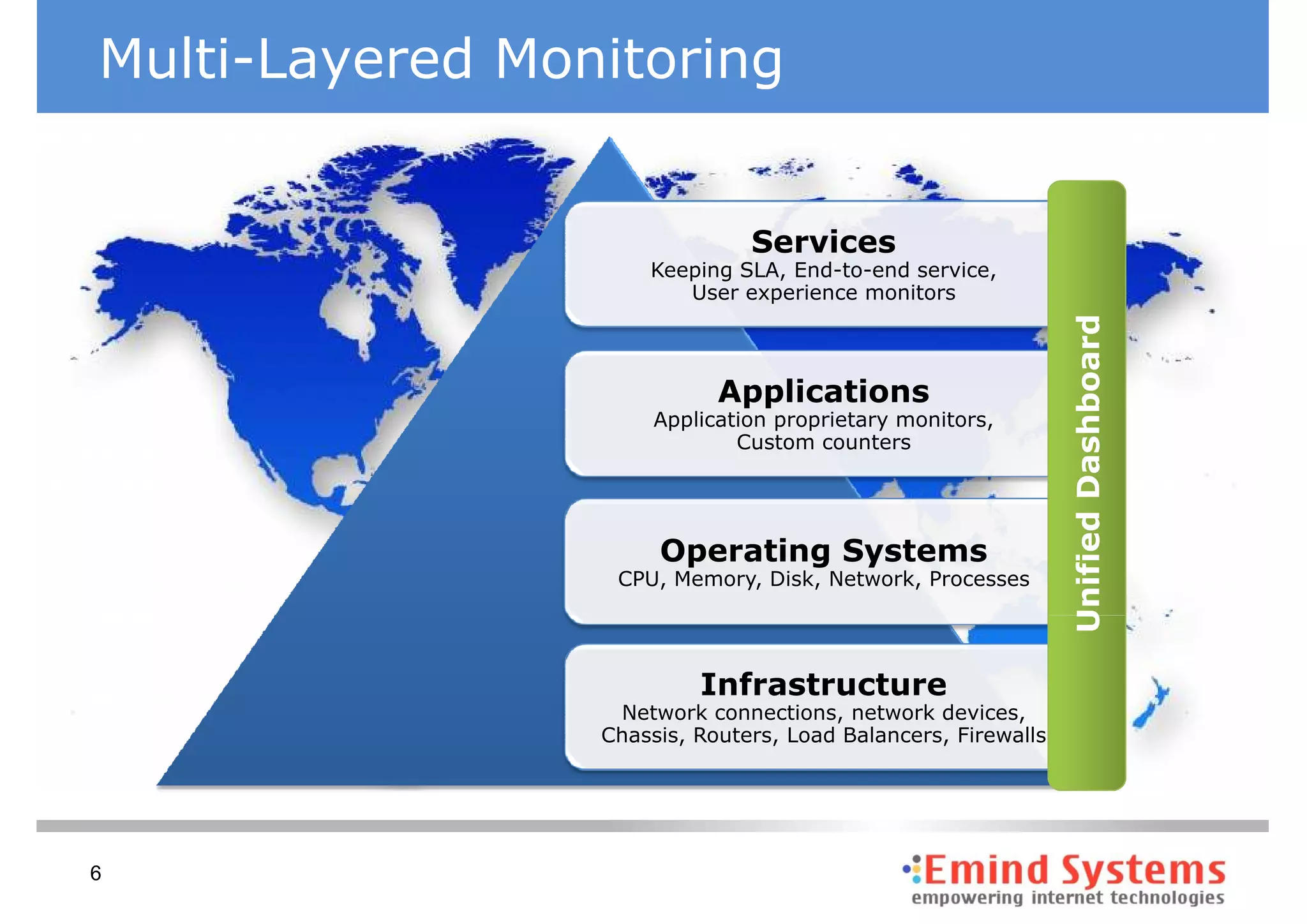 Multi-Layered Monitoring

Services
Keeping SLA, End-to-end service, User experience monitors

Applications
Application proprietary monitors, Custom counters

Operating Systems
CPU, Memory, Disk, Network, Processes

Infrastructure
Network connections, network devices, Chassis, Routers, Load Balancers, Firewalls

Unified Dashboard

6

Emind Systems
empowering internet technologies